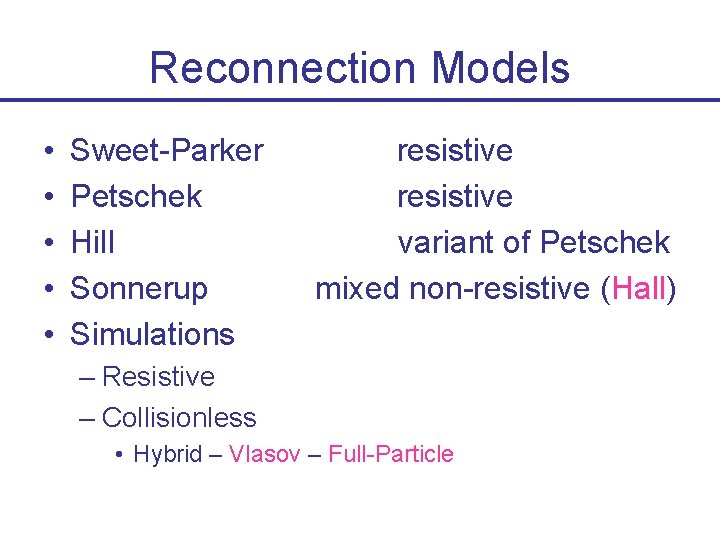 Reconnection Models

• Sweet-Parker resistive
• Petschek resistive
• Hill variant of Petschek
• Sonnerup mixed non-resistive (Hall)
• Simulations
– Resistive
– Collisionless
• Hybrid – Vlasov – Full-Particle